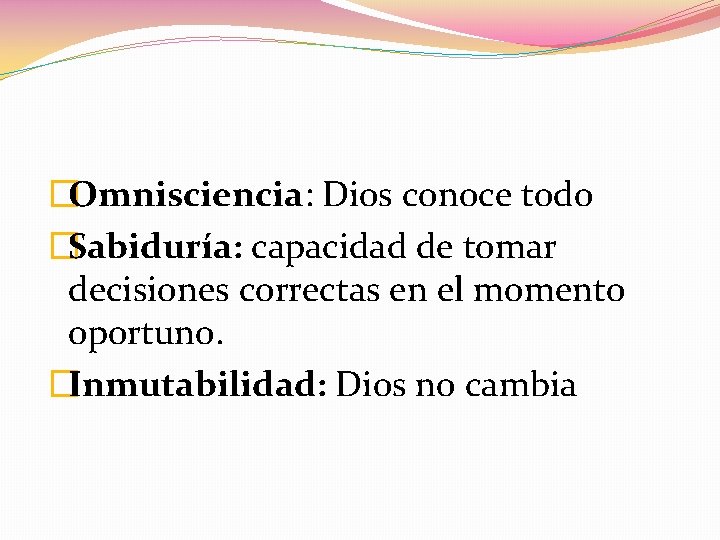 Omnisciencia: Dios conoce todo

Sabiduría: capacidad de tomar decisiones correctas en el momento oportuno.

Inmutabilidad: Dios no cambia